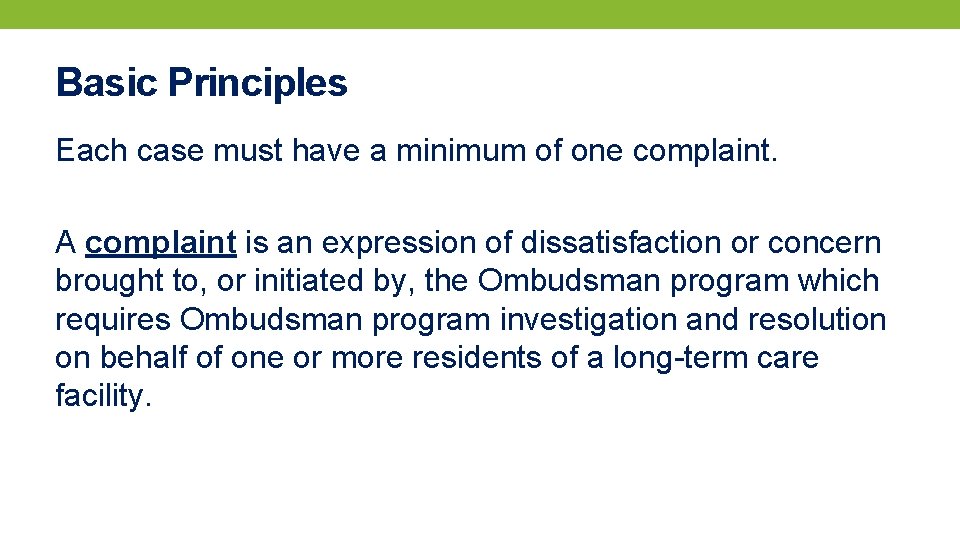 Basic Principles

Each case must have a minimum of one complaint.

A complaint is an expression of dissatisfaction or concern brought to, or initiated by, the Ombudsman program which requires Ombudsman program investigation and resolution on behalf of one or more residents of a long-term care facility.